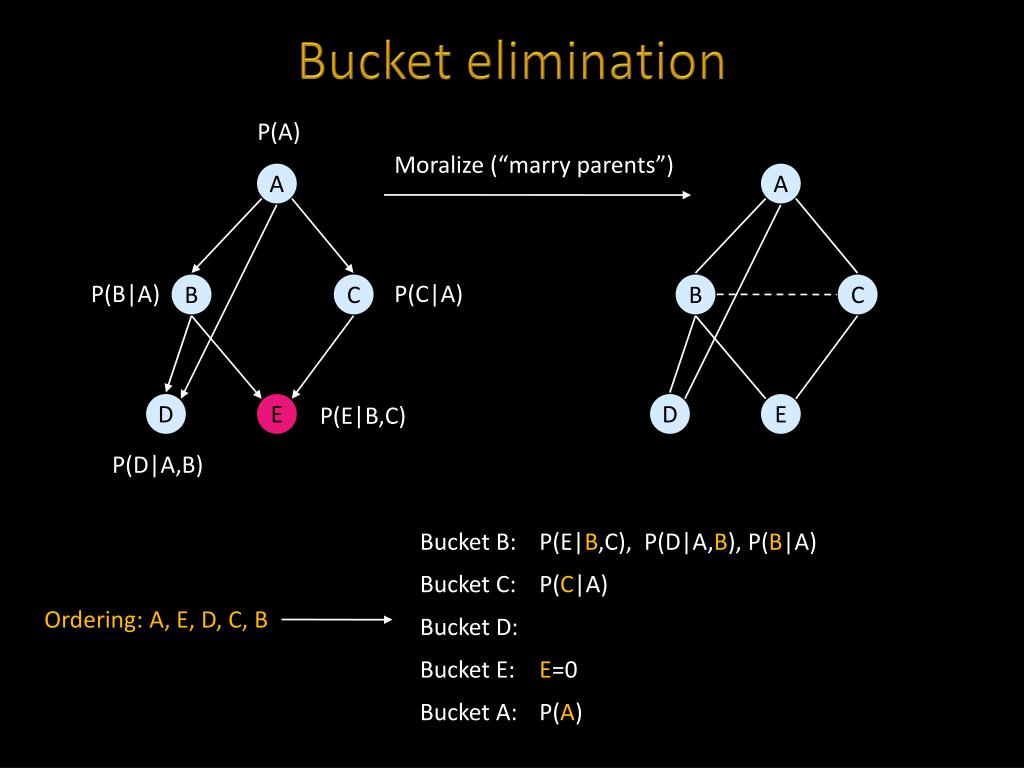 Bucket elimination

P(A)

A

Moralize (“marry parents”)

P(B|A) B

C P(C|A)

D

E P(E|B,C)

P(D|A,B)

A

B

C

D

E

Ordering: A, E, D, C, B

Bucket B: P(E|B,C), P(D|A,B), P(B|A)

Bucket C: P(C|A)

Bucket D:

Bucket E: E=0

Bucket A: P(A)